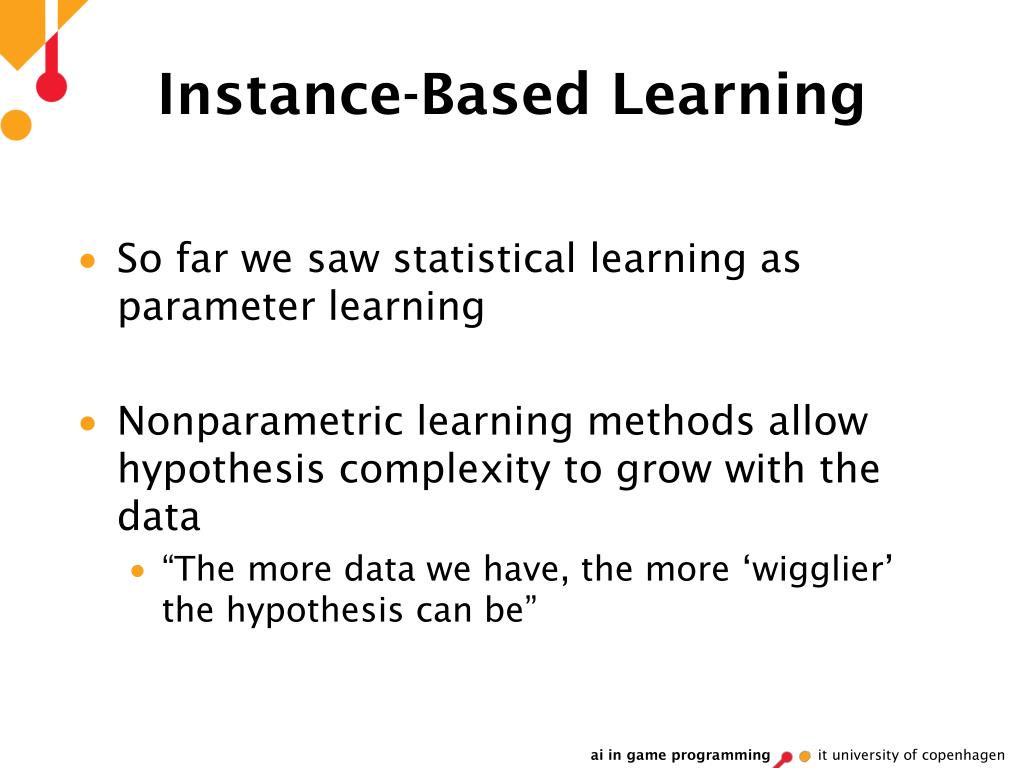 Instance-Based Learning

• So far we saw statistical learning as parameter learning

• Nonparametric learning methods allow hypothesis complexity to grow with the data
  • “The more data we have, the more ‘wigglier’ the hypothesis can be”

ai in game programming it university of copenhagen